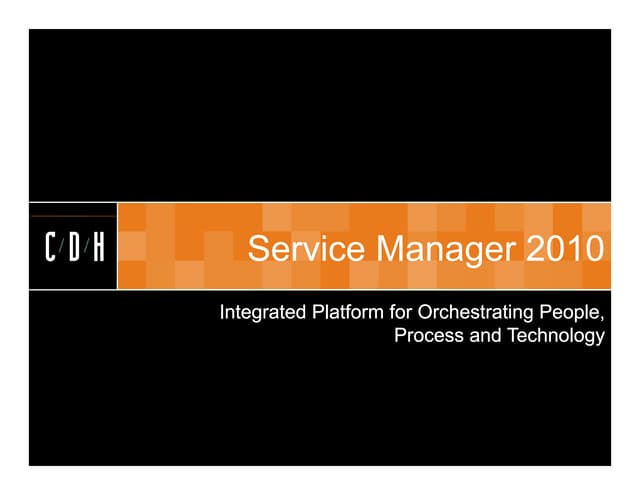 C/D/H

Service Manager 2010

Integrated Platform for Orchestrating People, Process and Technology